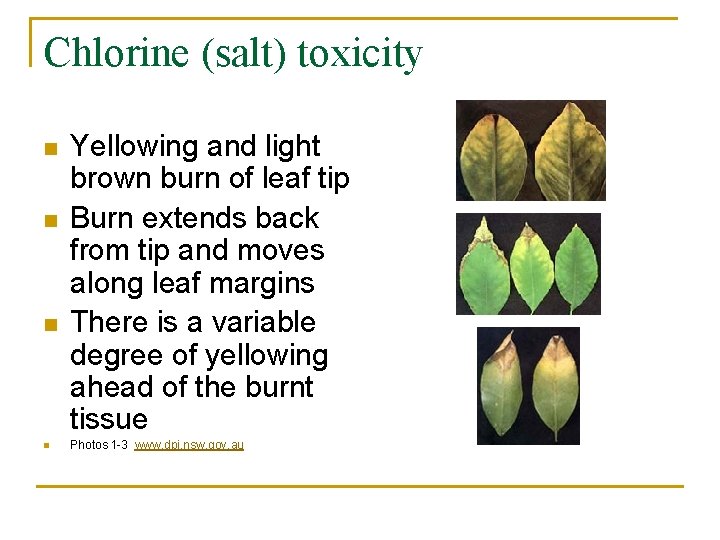 Chlorine (salt) toxicity

- Yellowing and light brown burn of leaf tip
- Burn extends back from tip and moves along leaf margins
- There is a variable degree of yellowing ahead of the burnt tissue
- Photos 1-3 www.dpi.nsw.gov.au